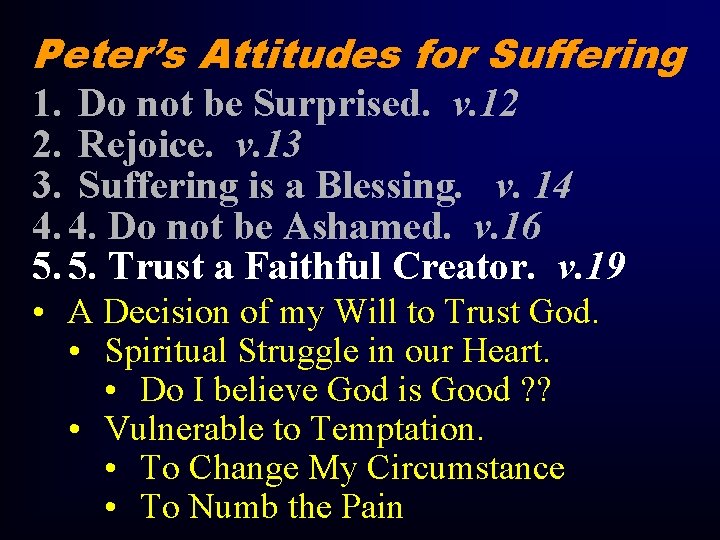 Peter's Attitudes for Suffering

1. Do not be Surprised. v.12
2. Rejoice. v.13
3. Suffering is a Blessing. v. 14
4. 4. Do not be Ashamed. v.16
5. 5. Trust a Faithful Creator. v.19

• A Decision of my Will to Trust God.
  • Spiritual Struggle in our Heart.
    • Do I believe God is Good ??
  • Vulnerable to Temptation.
    • To Change My Circumstance
    • To Numb the Pain